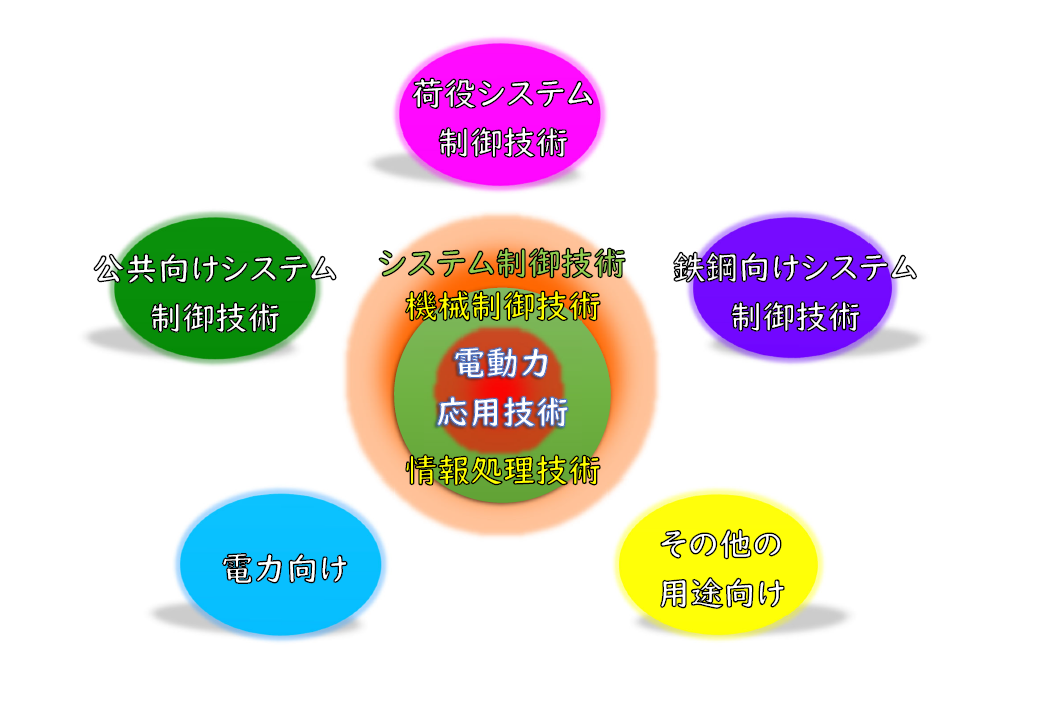 荷役システム
制御技術

公共向けシステム
制御技術

システム制御技術
機械制御技術

電動力
応用技術

情報処理技術

鉄鋼向けシステム
制御技術

電力向け

その他の
用途向け